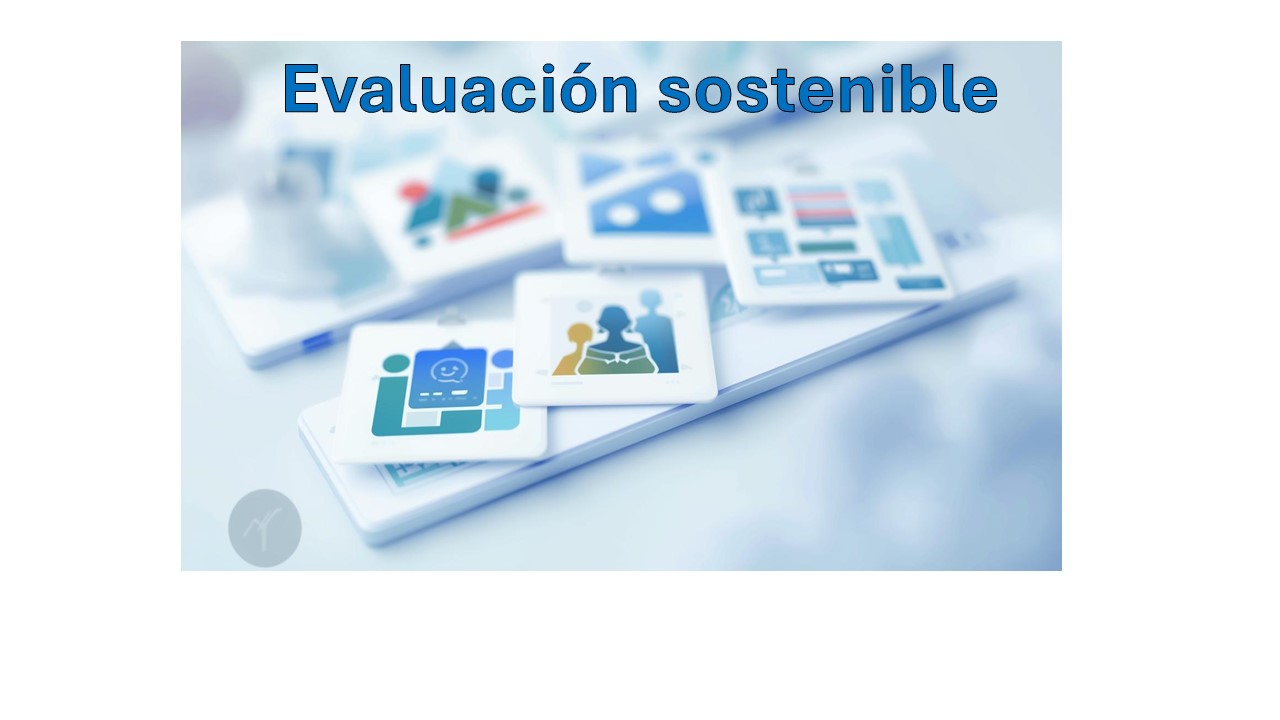 Evaluación sostenible